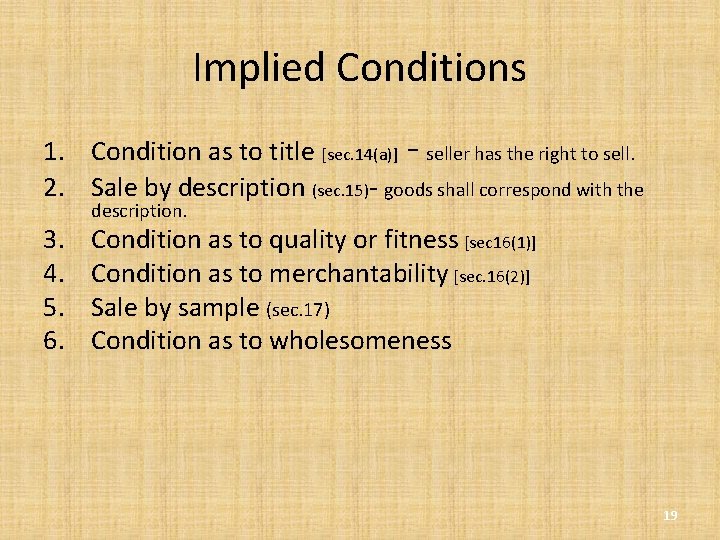 Implied Conditions

1. Condition as to title [sec.14(a)] – seller has the right to sell.
2. Sale by description (sec.15)- goods shall correspond with the description.
3. Condition as to quality or fitness [sec16(1)]
4. Condition as to merchantability [sec.16(2)]
5. Sale by sample (sec.17)
6. Condition as to wholesomeness

19